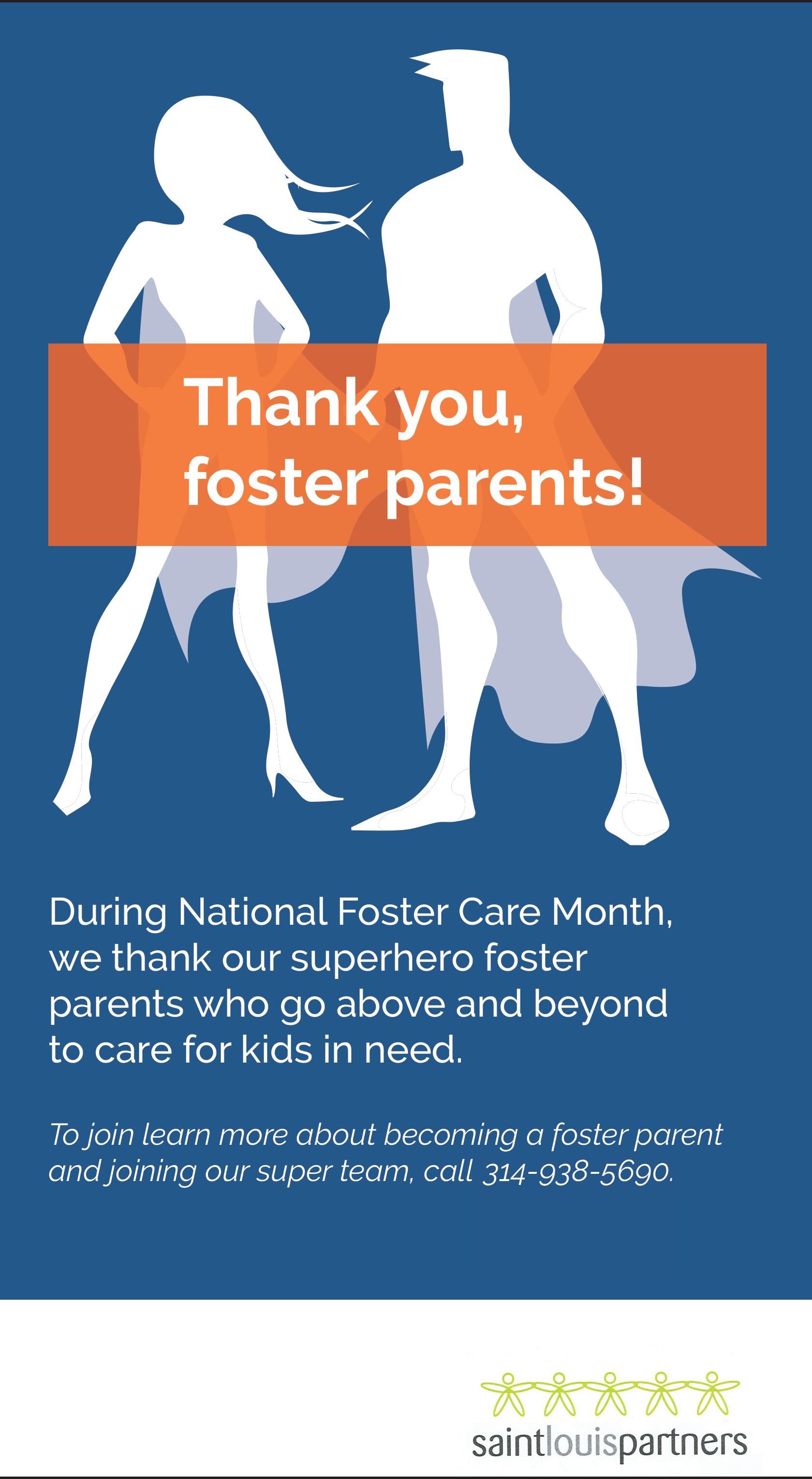 Thank you, foster parents!

During National Foster Care Month, we thank our superhero foster parents who go above and beyond to care for kids in need.

To join learn more about becoming a foster parent and joining our super team, call 314-938-5690.

saintlouispartners